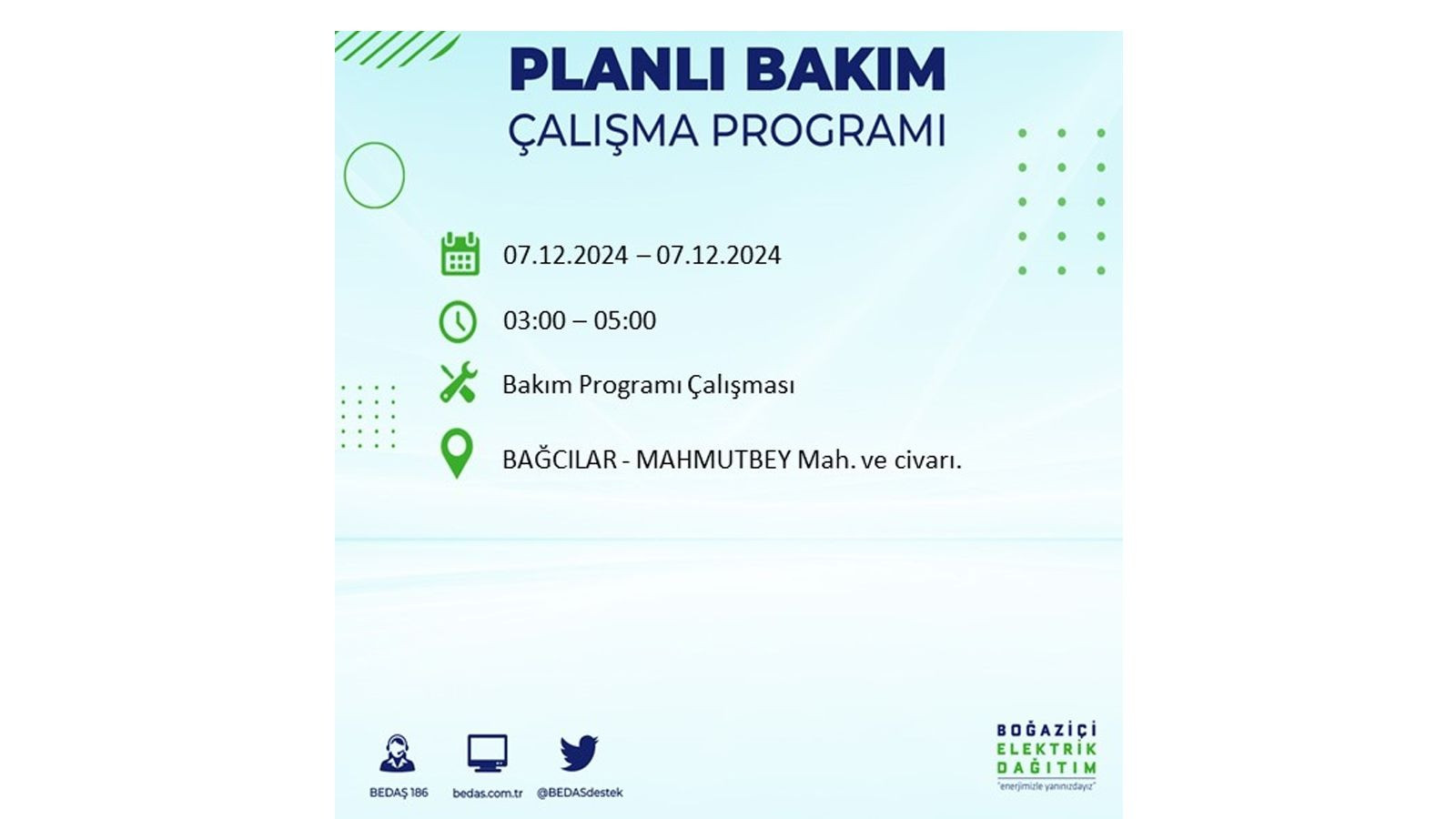 PLANLI BAKIM
ÇALIŞMA PROGRAMI

07.12.2024 – 07.12.2024

03:00 – 05:00

Bakım Programı Çalışması

BAĞCILAR - MAHMUTBEY Mah. ve civarı.

BEDAŞ 186

bedas.com.tr

@BEDASdestek

BOĞAZİÇİ
ELEKTRİK
DAĞITIM
"enerjimizle yanınızdayız"